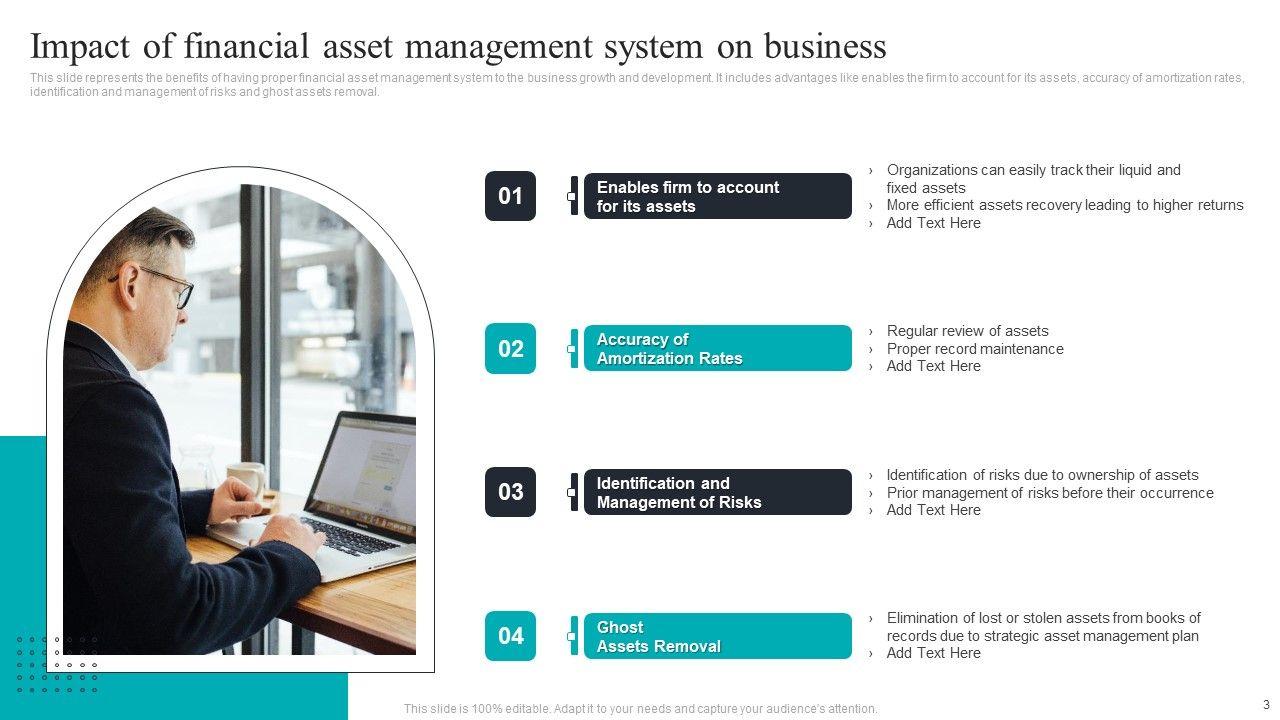 Impact of financial asset management system on business

This slide represents the benefits of having proper financial asset management system to the business growth and development. It includes advantages like enables the firm to account for its assets, accuracy of amortization rates, identification and management of risks and ghost assets removal.

01

Enables firm to account for its assets

› Organizations can easily track their liquid and fixed assets
› More efficient assets recovery leading to higher returns
› Add Text Here

02

Accuracy of Amortization Rates

› Regular review of assets
› Proper record maintenance
› Add Text Here

03

Identification and Management of Risks

› Identification of risks due to ownership of assets
› Prior management of risks before their occurrence
› Add Text Here

04

Ghost Assets Removal

› Elimination of lost or stolen assets from books of records due to strategic asset management plan
› Add Text Here

This slide is 100% editable. Adapt it to your needs and capture your audience's attention.

3